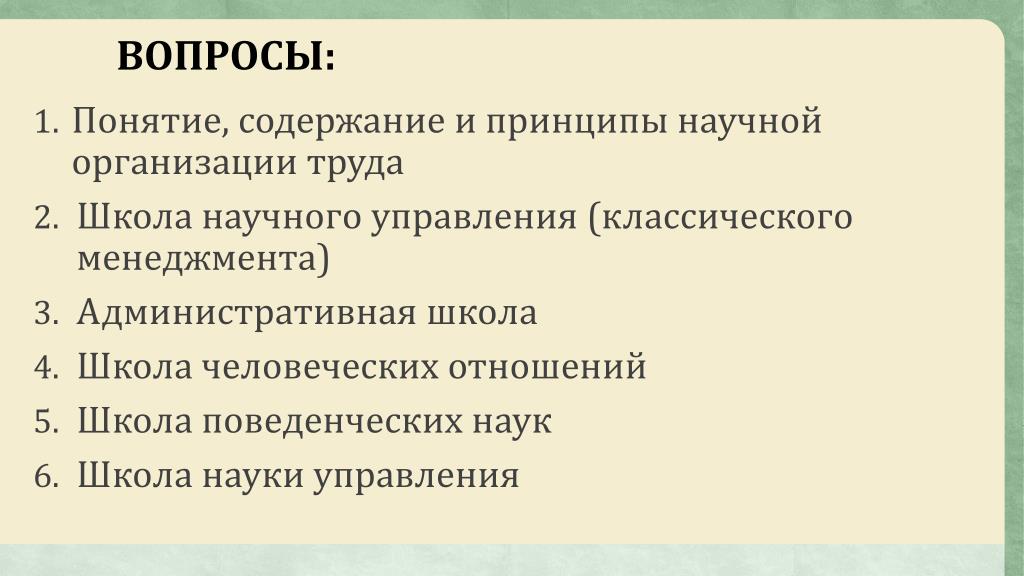 ВОПРОСЫ:

1. Понятие, содержание и принципы научной организации труда
2. Школа научного управления (классического менеджмента)
3. Административная школа
4. Школа человеческих отношений
5. Школа поведенческих наук
6. Школа науки управления